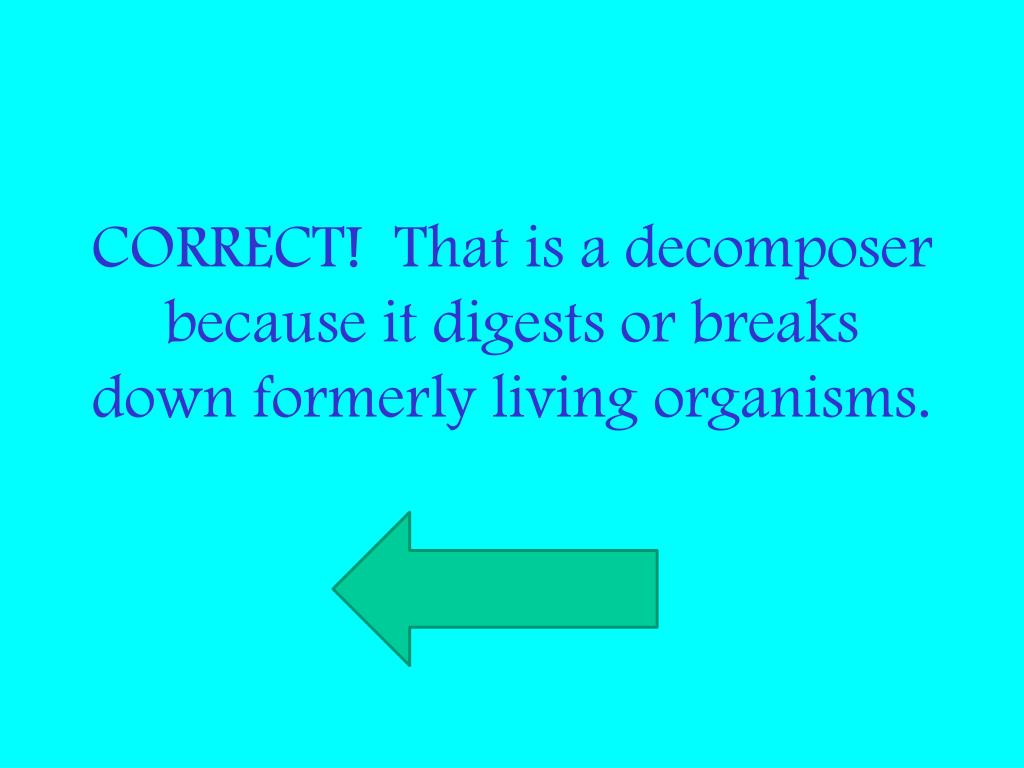 CORRECT!  That is a decomposer because it digests or breaks down formerly living organisms.